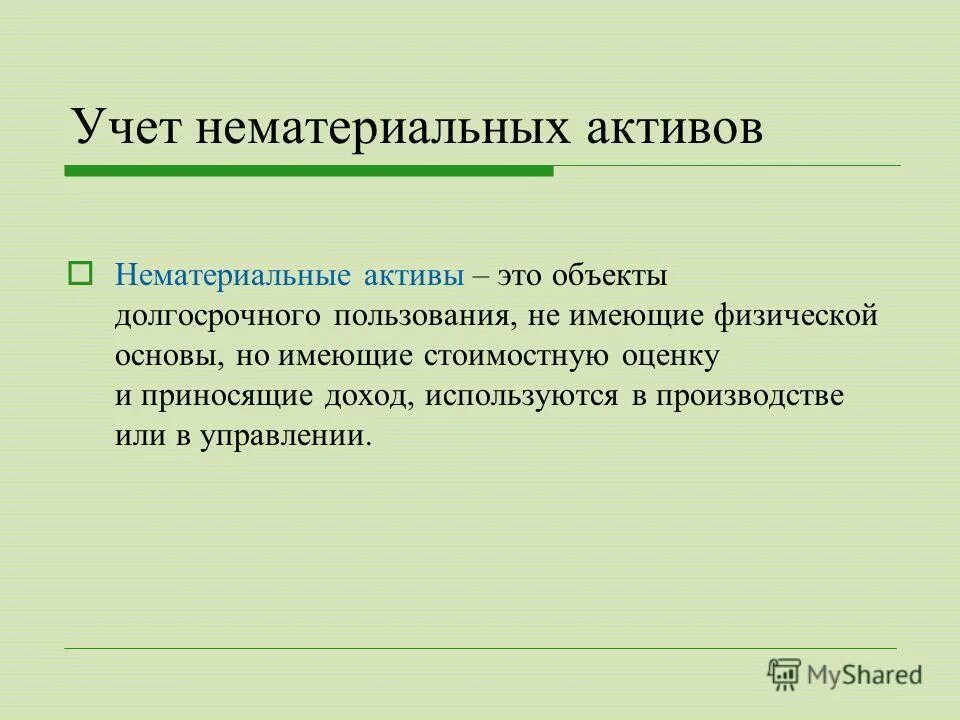 Учет нематериальных активов

Нематериальные активы – это объекты долгосрочного пользования, не имеющие физической основы, но имеющие стоимостную оценку и приносящие доход, используются в производстве или в управлении.

MyShared